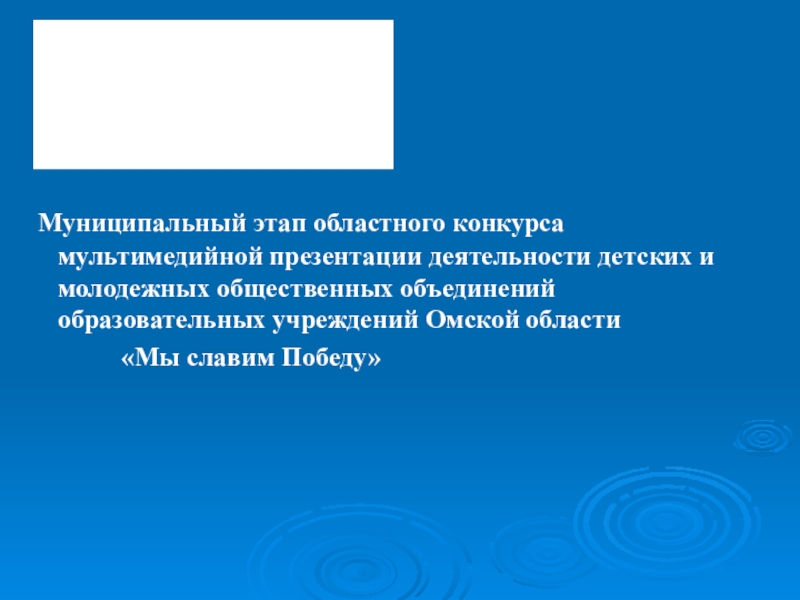 Муниципальный этап областного конкурса мультимедийной презентации деятельности детских и молодежных общественных объединений образовательных учреждений Омской области

«Мы славим Победу»